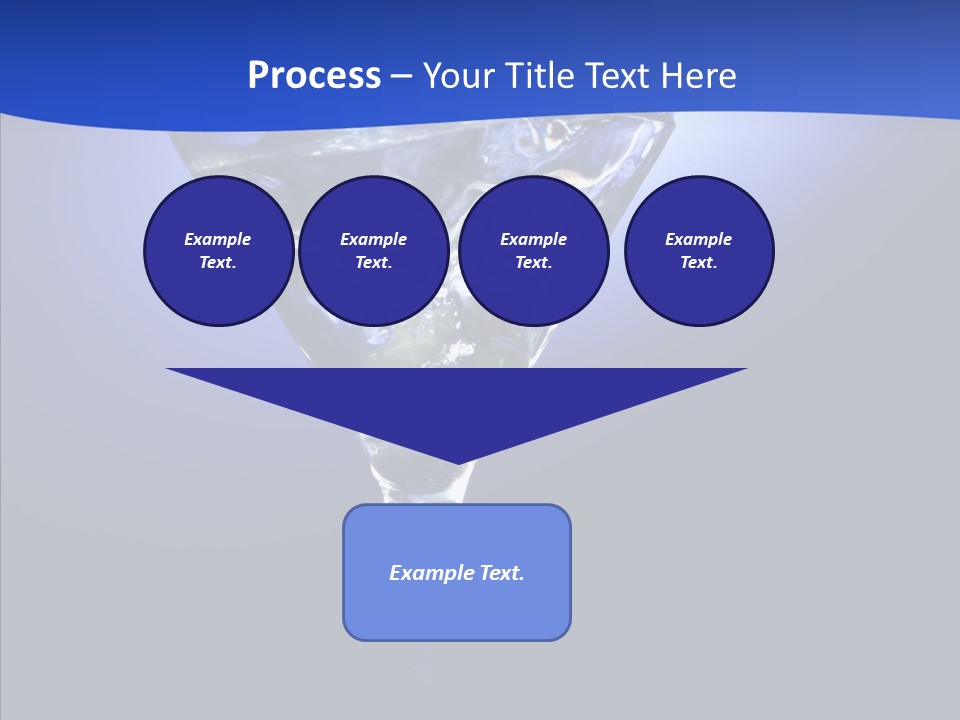 Process – Your Title Text Here

Example Text.

Example Text.

Example Text.

Example Text.

Example Text.